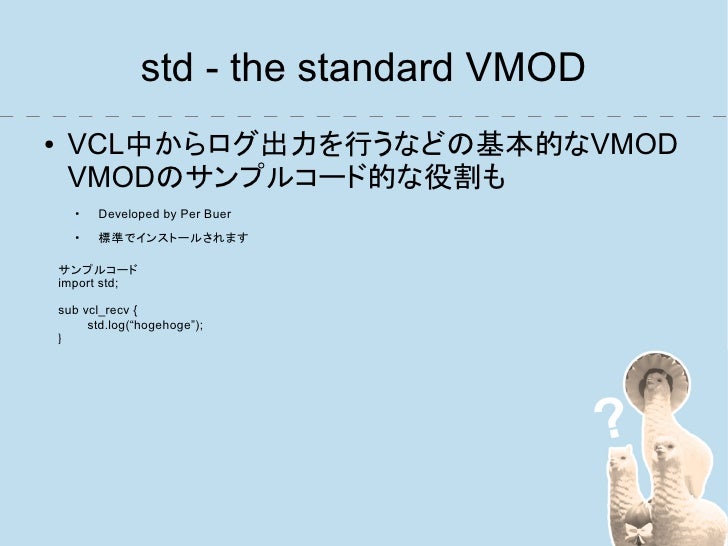 std - the standard VMOD

• VCL中からログ出力を行うなどの基本的なVMOD VMODのサンプルコード的な役割も

• Developed by Per Buer

• 標準でインストールされます

サンプルコード
import std;

sub vcl_recv {
std.log(“hogehoge”);
}

?